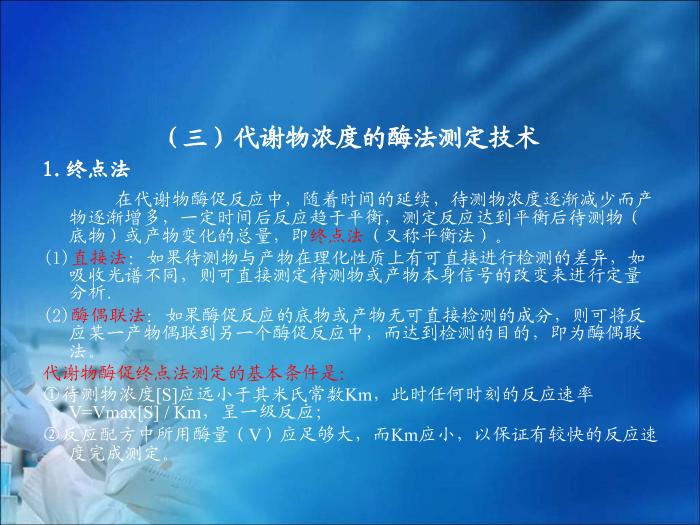 （三）代谢物浓度的酶法测定技术

1. 终点法

在代谢物酶促反应中，随着时间的延续，待测物浓度逐渐减少而产物逐渐增多，一定时间后反应趋于平衡，测定反应达到平衡后待测物（底物）或产物变化的总量，即终点法（又称平衡法）。

(1) 直接法：如果待测物与产物在理化性质上有可直接进行检测的差异，如吸收光谱不同，则可直接测定待测物或产物本身信号的改变来进行定量分析.

(2) 酶偶联法：如果酶促反应的底物或产物无可直接检测的成分，则可将反应某一产物偶联到另一个酶促反应中，而达到检测的目的，即为酶偶联法。

代谢物酶促终点法测定的基本条件是：

①待测物浓度[S]应远小于其米氏常数Km，此时任何时刻的反应速率V=Vmax[S] / Km，呈一级反应；

②反应配方中所用酶量（V）应足够大，而Km应小，以保证有较快的反应速度完成测定。